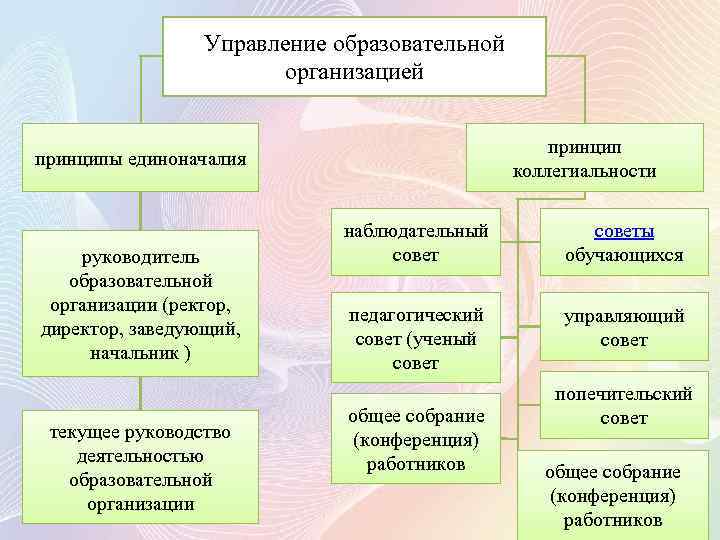 Управление образовательной организацией

принципы единоначалия

руководитель образовательной организации (ректор, директор, заведующий, начальник )

текущее руководство деятельностью образовательной организации

принцип коллегиальности

наблюдательный совет

педагогический совет (ученый совет

общее собрание (конференция) работников

советы обучающихся

управляющий совет

попечительский совет

общее собрание (конференция) работников